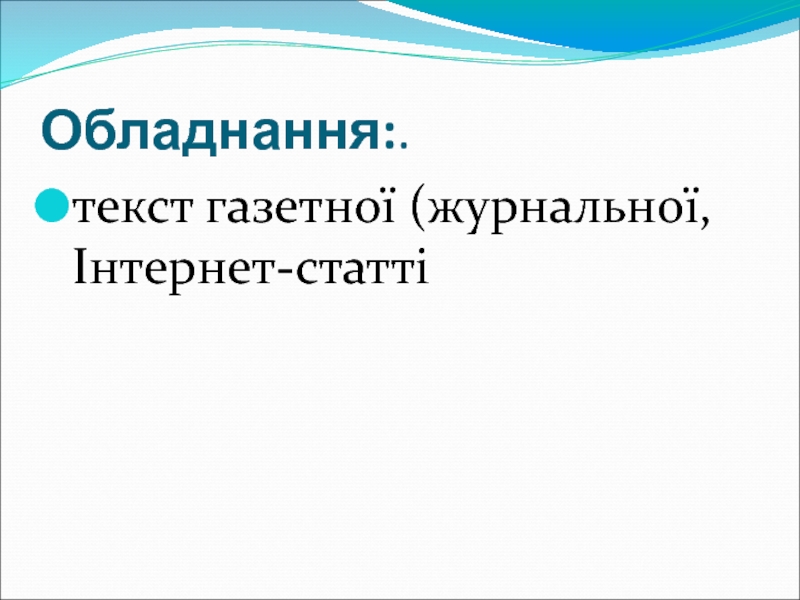 Обладнання:.

текст газетної (журнальної, Інтернет-статті